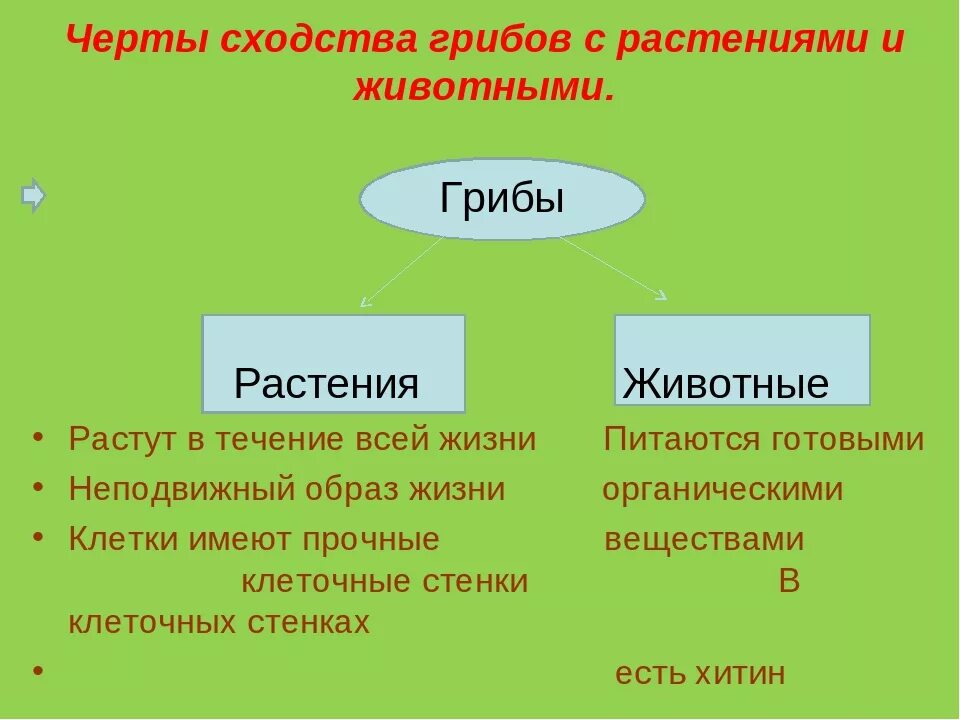 Черты сходства грибов с растениями и животными.

Грибы

Растения

Животные

• Растут в течение всей жизни Питаются готовыми
• Неподвижный образ жизни органическими
• Клетки имеют прочные веществами клеточные стенки В клеточных стенках
• есть хитин